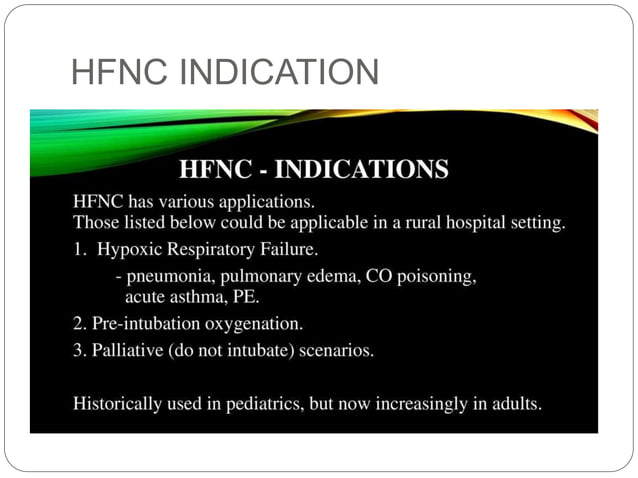 HFNC INDICATION

HFNC - INDICATIONS

HFNC has various applications.
Those listed below could be applicable in a rural hospital setting.

1. Hypoxic Respiratory Failure.

- pneumonia, pulmonary edema, CO poisoning, acute asthma, PE.

2. Pre-intubation oxygenation.

3. Palliative (do not intubate) scenarios.

Historically used in pediatrics, but now increasingly in adults.